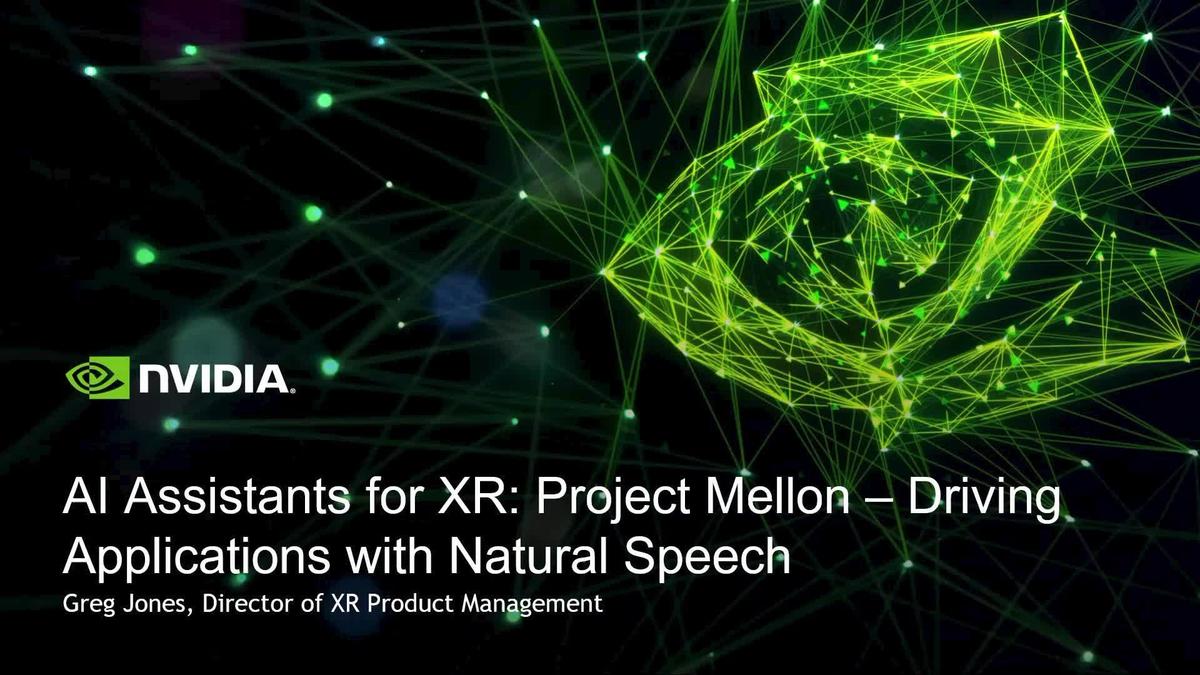 NVIDIA.

AI Assistants for XR: Project Mellon – Driving Applications with Natural Speech

Greg Jones, Director of XR Product Management